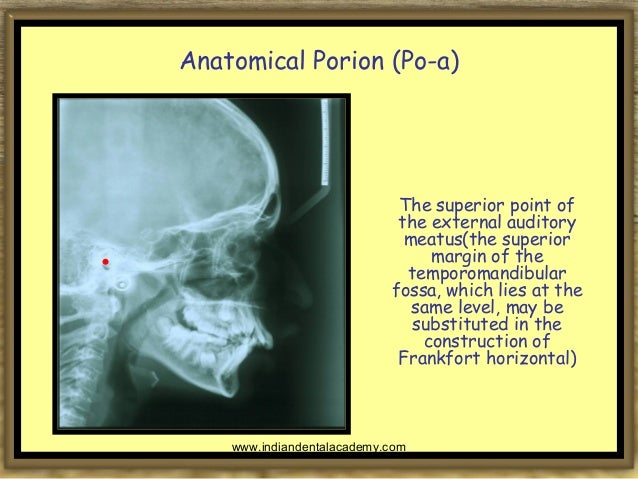 Anatomical Porion (Po-a)

The superior point of the external auditory meatus(the superior margin of the temporomandibular fossa, which lies at the same level, may be substituted in the construction of Frankfort horizontal)

www.indiandentalacademy.com